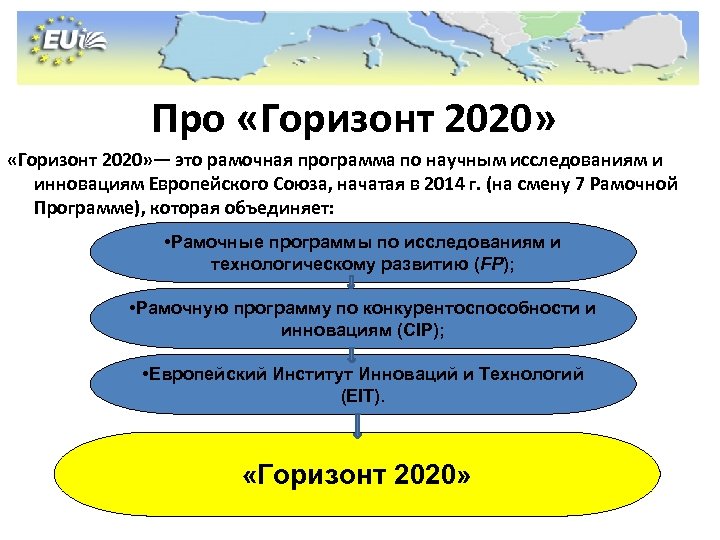 EUi

Про «Горизонт 2020»

«Горизонт 2020»— это рамочная программа по научным исследованиям и инновациям Европейского Союза, начатая в 2014 г. (на смену 7 Рамочной Программе), которая объединяет:

•Рамочные программы по исследованиям и технологическому развитию (FP);

•Рамочную программу по конкурентоспособности и инновациям (CIP);

•Европейский Институт Инноваций и Технологий (EIT).

«Горизонт 2020»